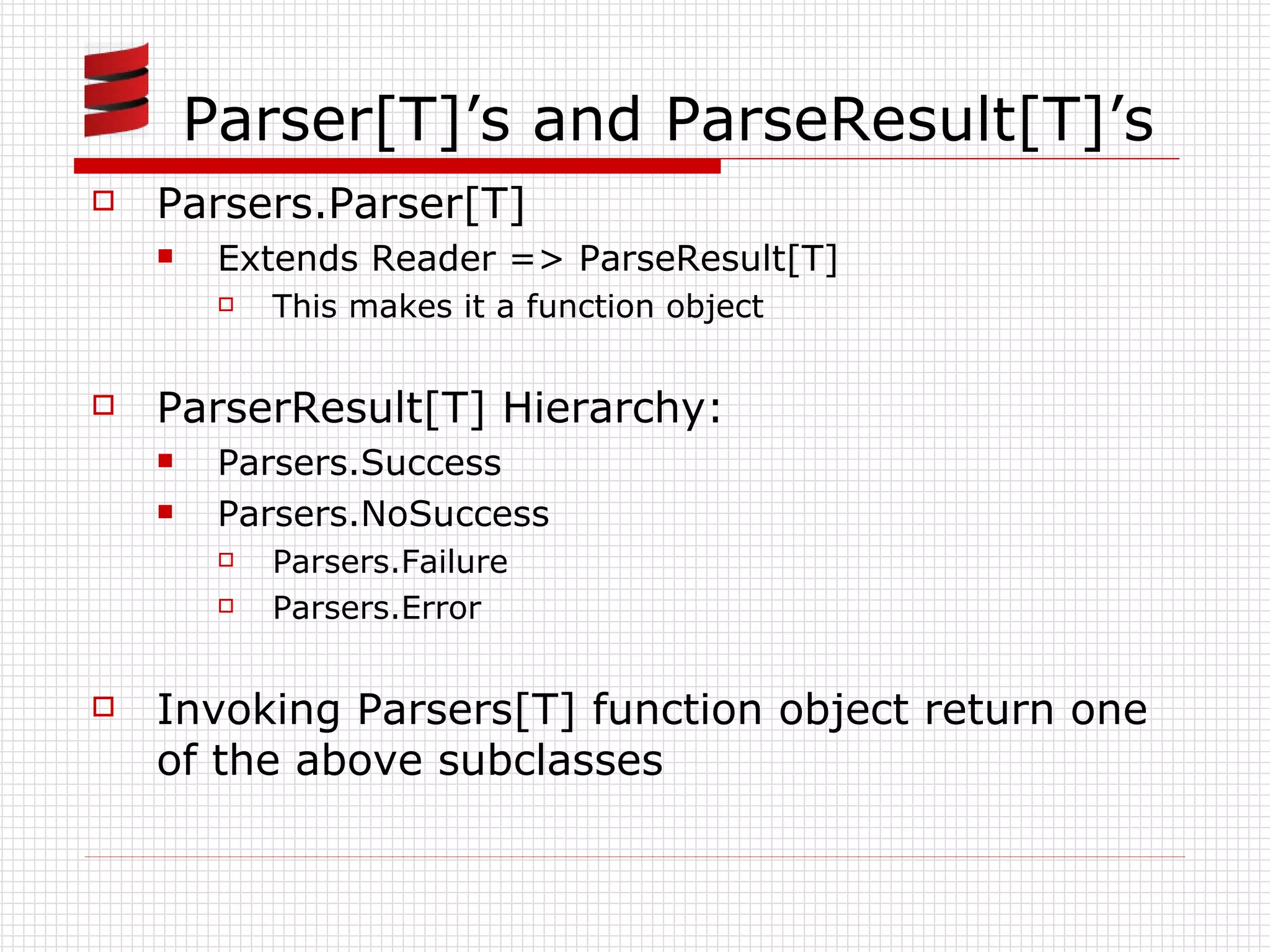 Parser[T]’s and ParseResult[T]’s

Parsers.Parser[T]
Extends Reader => ParseResult[T]
This makes it a function object

ParserResult[T] Hierarchy:
Parsers.Success
Parsers.NoSuccess
Parsers.Failure
Parsers.Error

Invoking Parsers[T] function object return one of the above subclasses